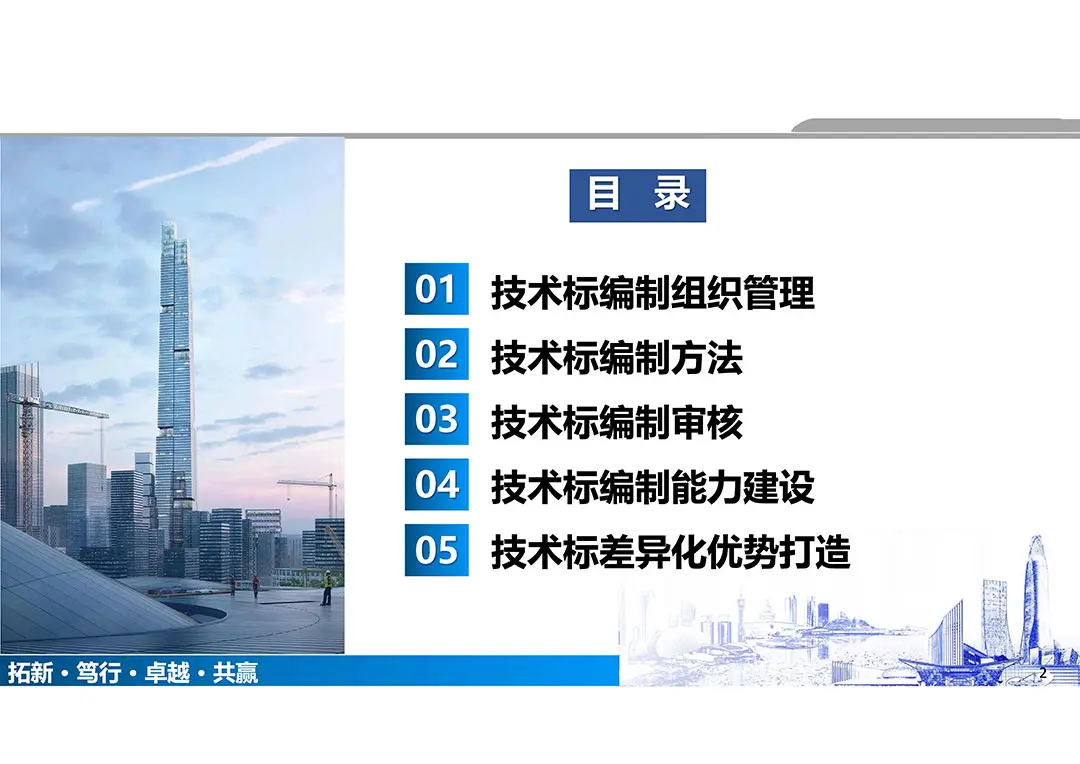 目 录

01 技术标编制组织管理

02 技术标编制方法

03 技术标编制审核

04 技术标编制能力建设

05 技术标差异化优势打造

拓新 · 笃行 · 卓越 · 共赢

2